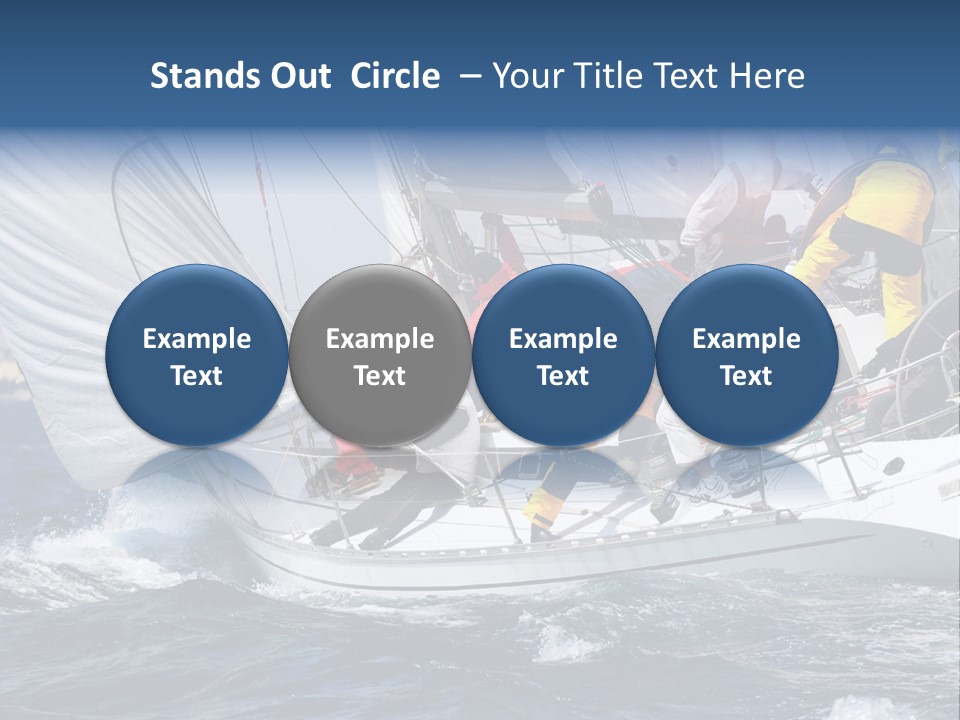 Stands Out Circle – Your Title Text Here

Example Text

Example Text

Example Text

Example Text